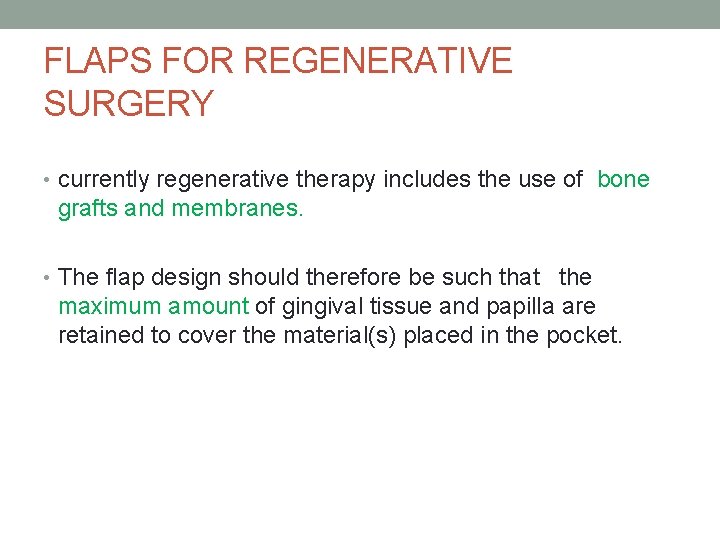 FLAPS FOR REGENERATIVE SURGERY

• currently regenerative therapy includes the use of bone grafts and membranes.

• The flap design should therefore be such that the maximum amount of gingival tissue and papilla are retained to cover the material(s) placed in the pocket.